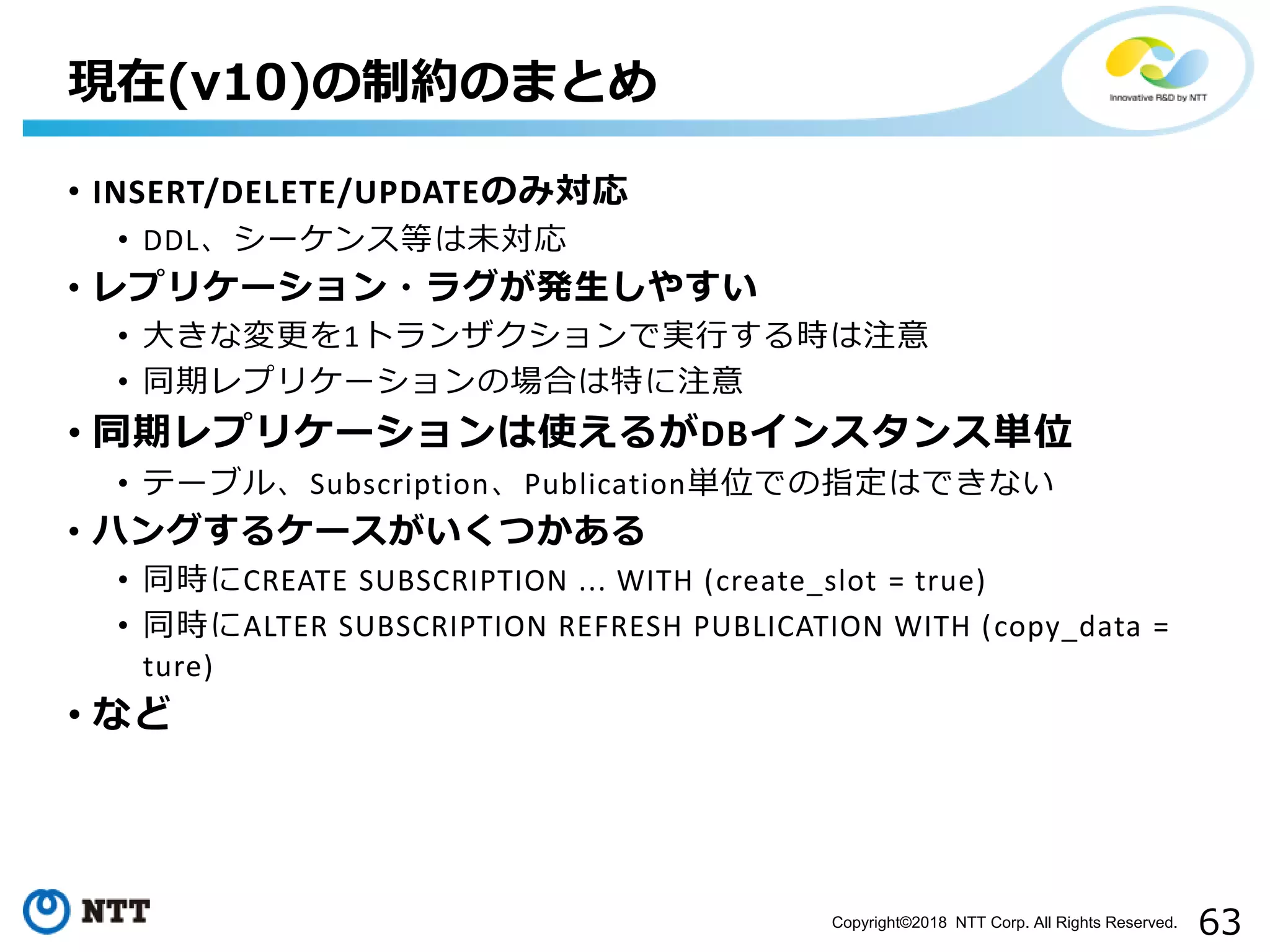 現在(v10)の制約のまとめ

Innovative R&D by NTT

• INSERT/DELETE/UPDATEのみ対応
  • DDL、シーケンス等は未対応
• レプリケーション・ラグが発生しやすい
  • 大きな変更を1トランザクションで実行する時は注意
  • 同期レプリケーションの場合は特に注意
• 同期レプリケーションは使えるがDBインスタンス単位
  • テーブル、Subscription、Publication単位での指定はできない
• ハングするケースがいくつかある
  • 同時にCREATE SUBSCRIPTION ... WITH (create_slot = true)
  • 同時にALTER SUBSCRIPTION REFRESH PUBLICATION WITH (copy_data = ture)
• など

NTT

Copyright©2018 NTT Corp. All Rights Reserved.

63